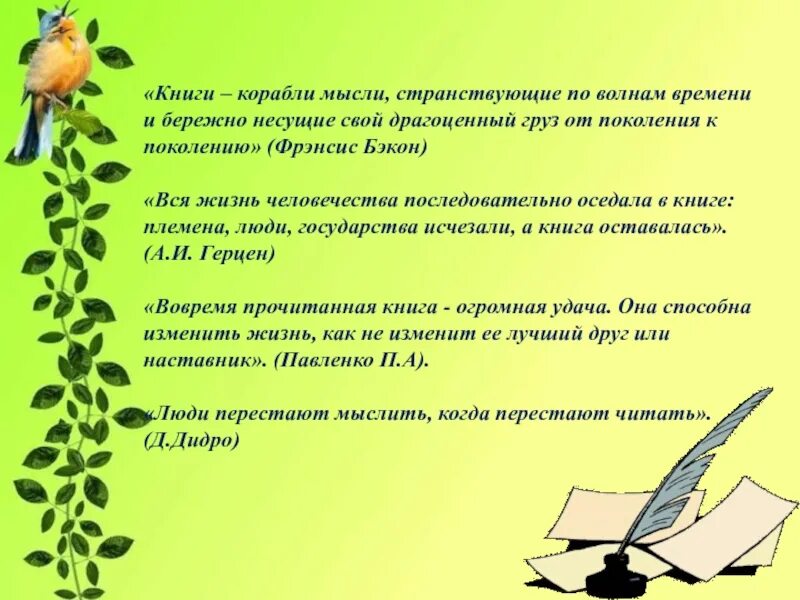 «Книги – корабли мысли, странствующие по волнам времени и бережно несущие свой драгоценный груз от поколения к поколению» (Фрэнсис Бэкон)

«Вся жизнь человечества последовательно оседала в книге: племена, люди, государства исчезали, а книга оставалась». (А.И. Герцен)

«Вовремя прочитанная книга - огромная удача. Она способна изменить жизнь, как не изменит ее лучший друг или наставник». (Павленко П.А).

«Люди перестают мыслить, когда перестают читать». (Д.Дидро)